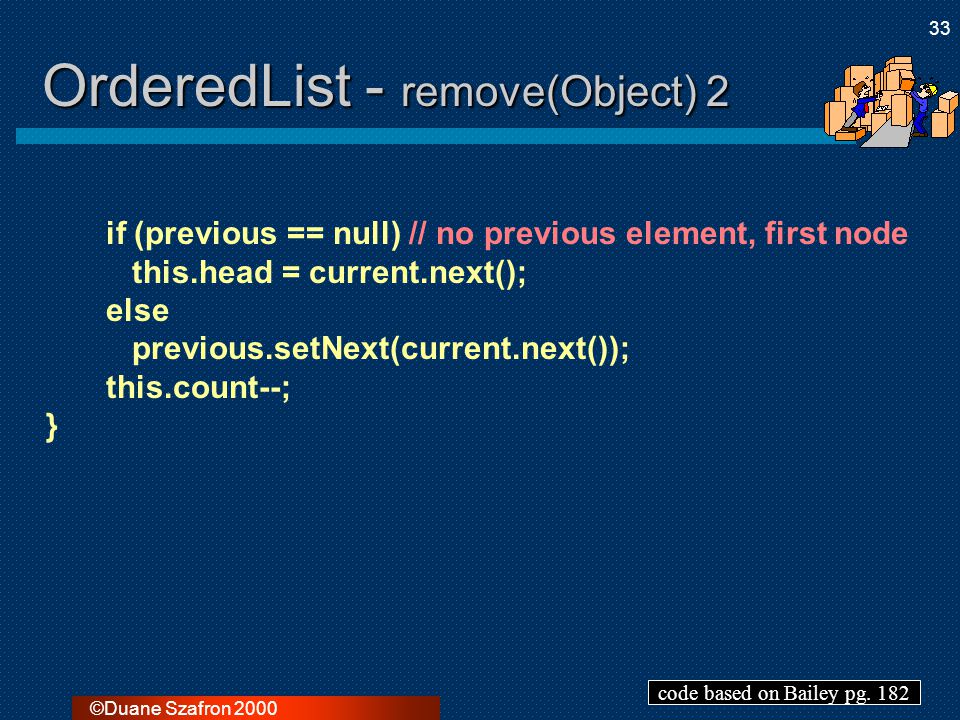 33

OrderedList - remove(Object) 2

if (previous == null) // no previous element, first node
this.head = current.next();
else
previous.setNext(current.next());
this.count--;
}

code based on Bailey pg. 182

©Duane Szafron 2000